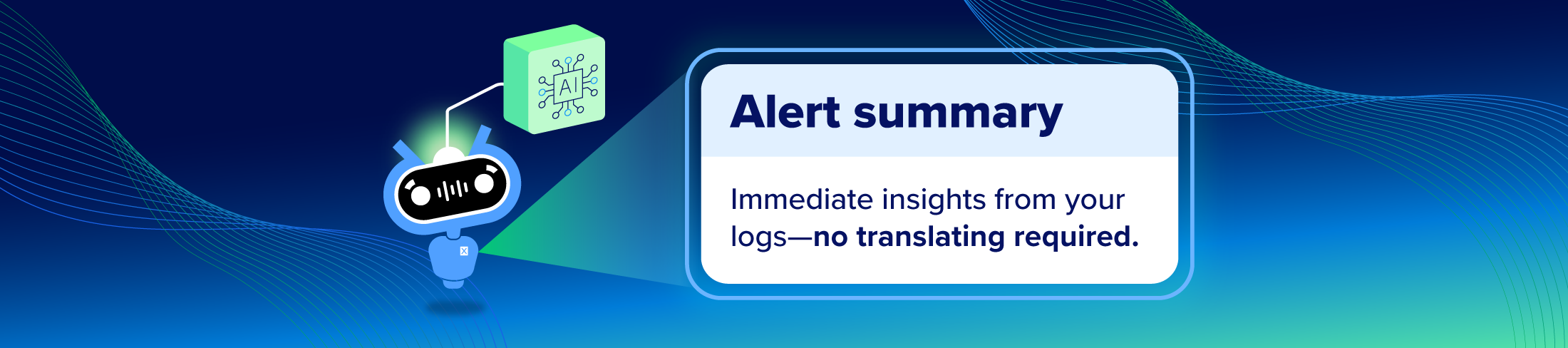 AI

Alert summary

Immediate insights from your logs—no translating required.